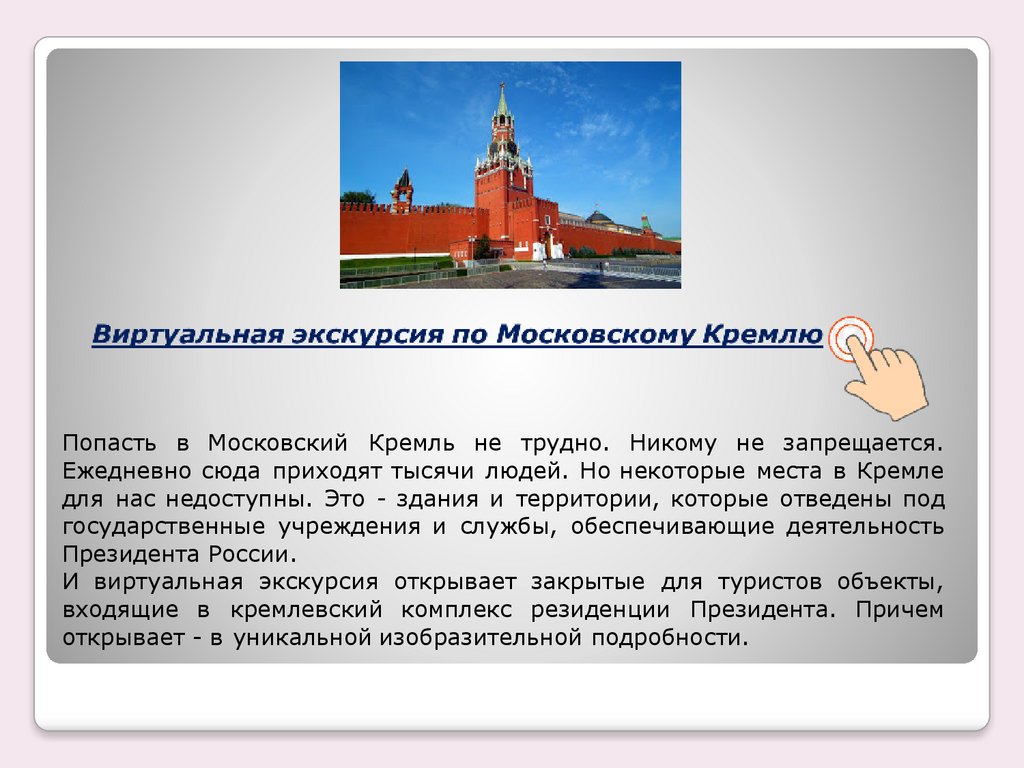 Виртуальная экскурсия по Московскому Кремлю

Попасть в Московский Кремль не трудно. Никому не запрещается. Ежедневно сюда приходят тысячи людей. Но некоторые места в Кремле для нас недоступны. Это - здания и территории, которые отведены под государственные учреждения и службы, обеспечивающие деятельность Президента России.
И виртуальная экскурсия открывает закрытые для туристов объекты, входящие в кремлевский комплекс резиденции Президента. Причем открывает - в уникальной изобразительной подробности.